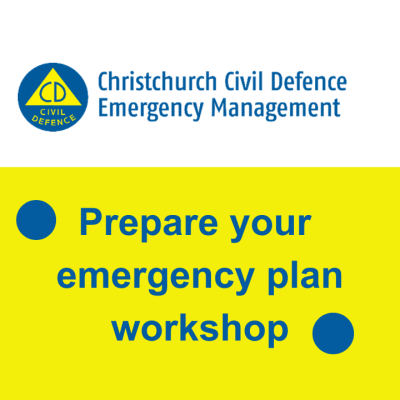 CD
CIVIL DEFENCE

Christchurch Civil Defence
Emergency Management

Prepare your emergency plan workshop